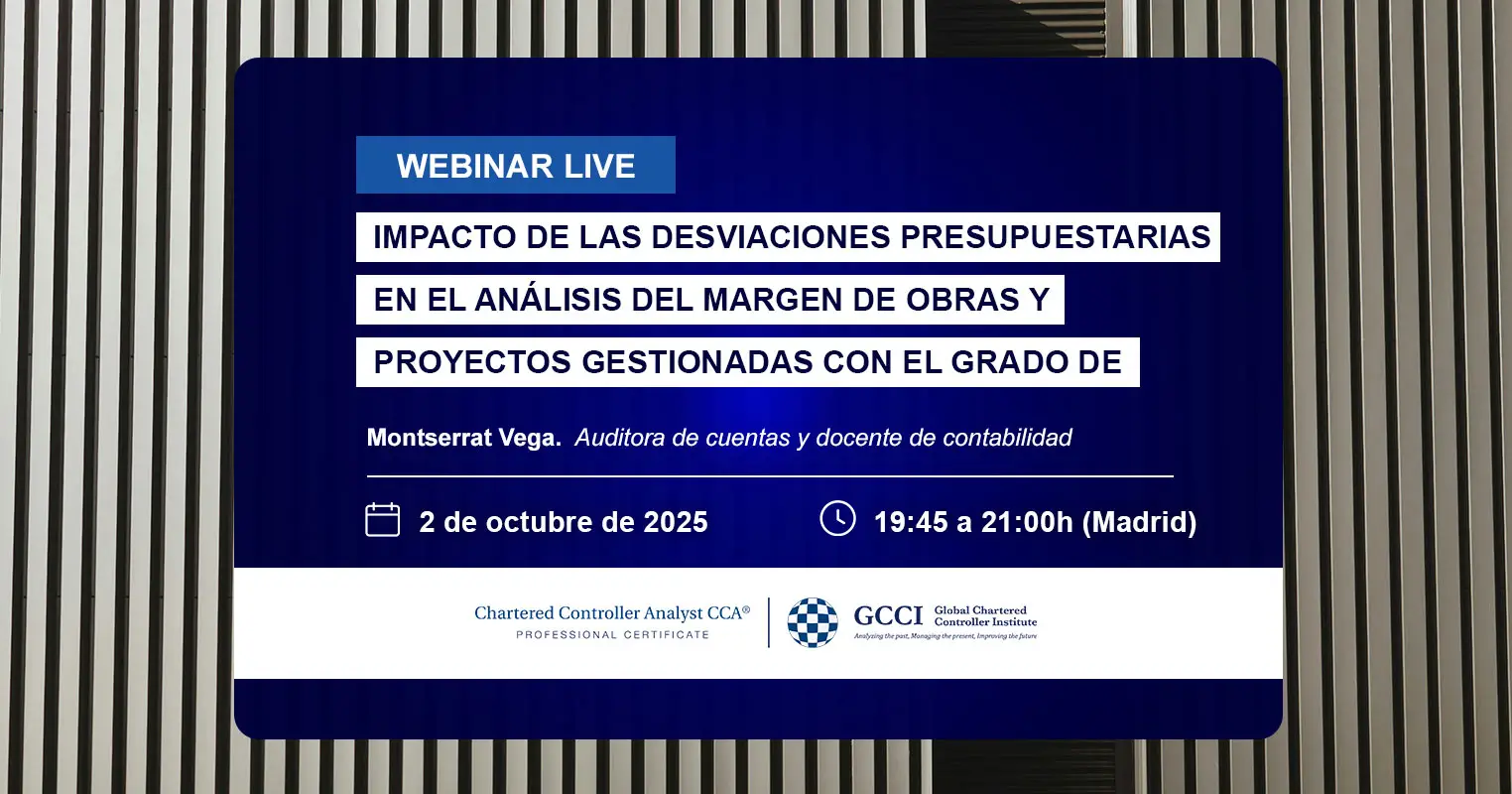 WEBINAR LIVE

IMPACTO DE LAS DESVIACIONES PRESUPUESTARIAS EN EL ANÁLISIS DEL MARGEN DE OBRAS Y PROYECTOS GESTIONADAS CON EL GRADO DE

Montserrat Vega. Auditora de cuentas y docente de contabilidad

2 de octubre de 2025

19:45 a 21:00h (Madrid)

Chartered Controller Analyst CCA®
PROFESSIONAL CERTIFICATE

GCCI Global Chartered Controller Institute
Analyzing the past, Managing the present, Improving the future